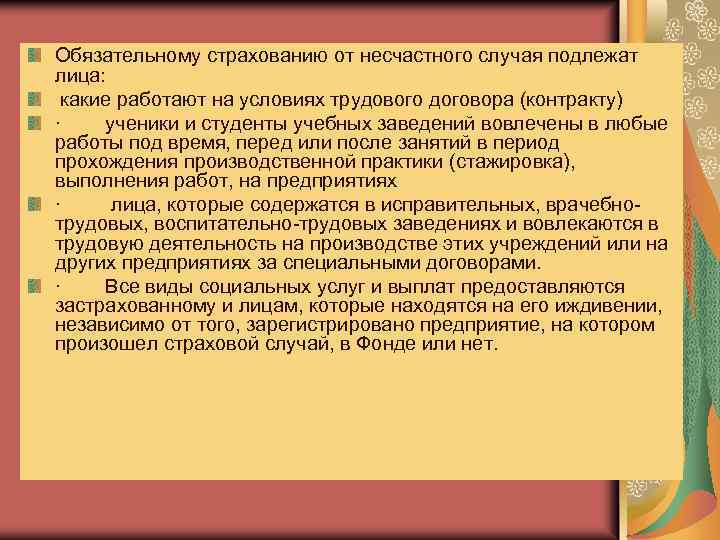 Обязательному страхованию от несчастного случая подлежат лица:

какие работают на условиях трудового договора (контракту)

· ученики и студенты учебных заведений вовлечены в любые работы под время, перед или после занятий в период прохождения производственной практики (стажировка), выполнения работ, на предприятиях

· лица, которые содержатся в исправительных, врачебно-трудовых, воспитательно-трудовых заведениях и вовлекаются в трудовую деятельность на производстве этих учреждений или на других предприятиях за специальными договорами.

· Все виды социальных услуг и выплат предоставляются застрахованному и лицам, которые находятся на его иждивении, независимо от того, зарегистрировано предприятие, на котором произошел страховой случай, в Фонде или нет.